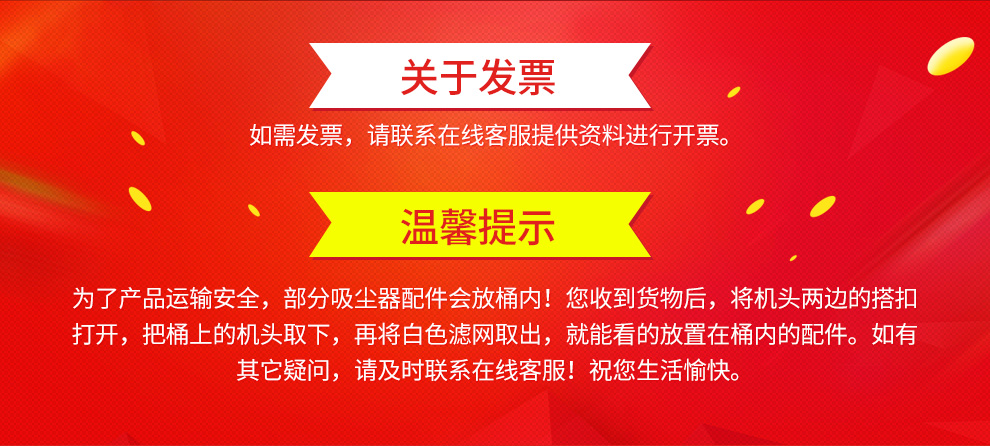 关于发票

如需发票，请联系在线客服提供资料进行开票。

温馨提示

为了产品运输安全，部分吸尘器配件会放桶内！您收到货物后，将机头两边的搭扣打开，把桶上的机头取下，再将白色滤网取出，就能看的放置在桶内的配件。如有其它疑问，请及时联系在线客服！祝您生活愉快。